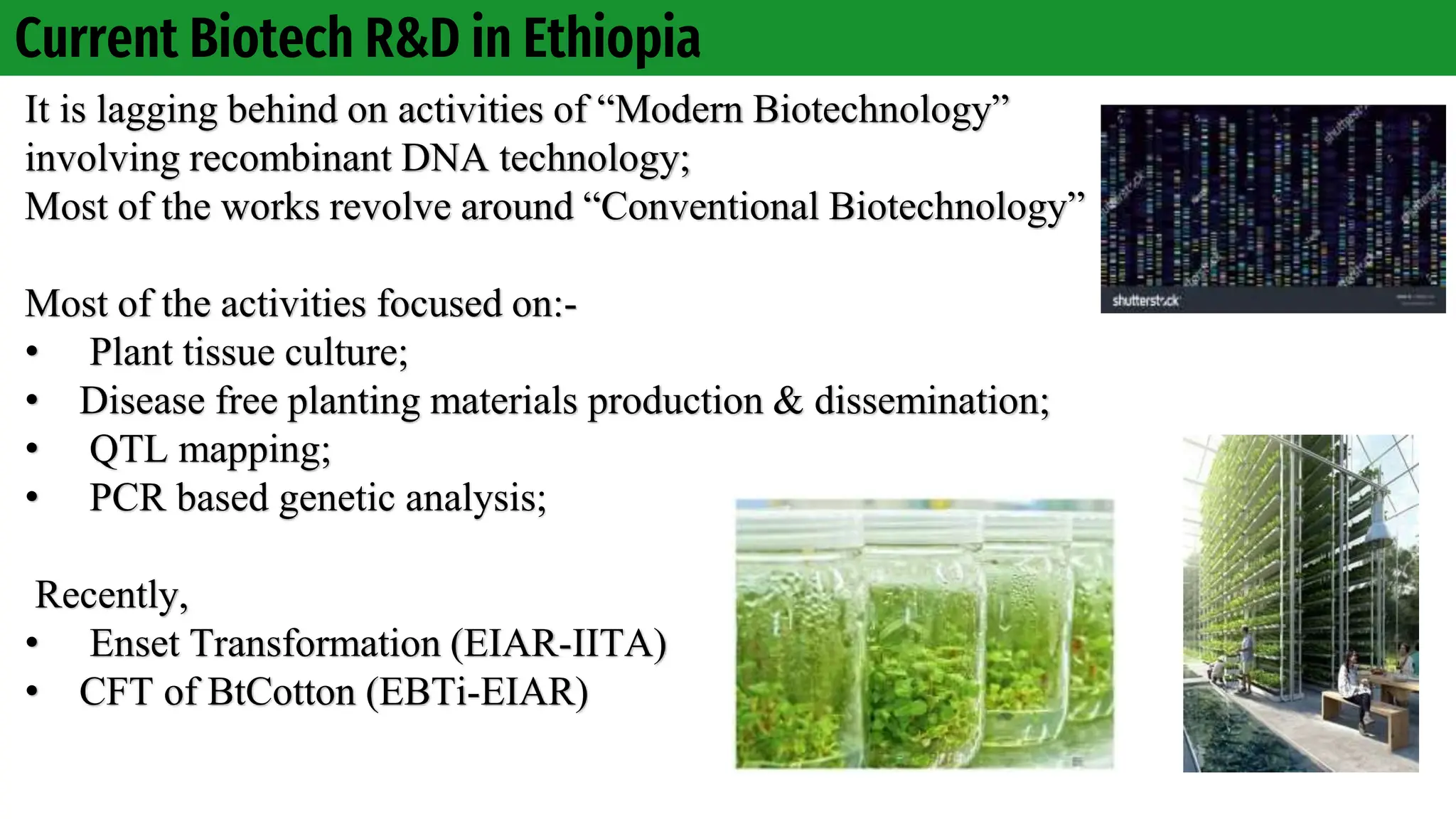 Current Biotech R&D in Ethiopia

It is lagging behind on activities of “Modern Biotechnology” involving recombinant DNA technology;
Most of the works revolve around “Conventional Biotechnology”

Most of the activities focused on:-
• Plant tissue culture;
• Disease free planting materials production & dissemination;
• QTL mapping;
• PCR based genetic analysis;

Recently,
• Enset Transformation (EIAR-IITA)
• CFT of BtCotton (EBTi-EIAR)

shutterstock